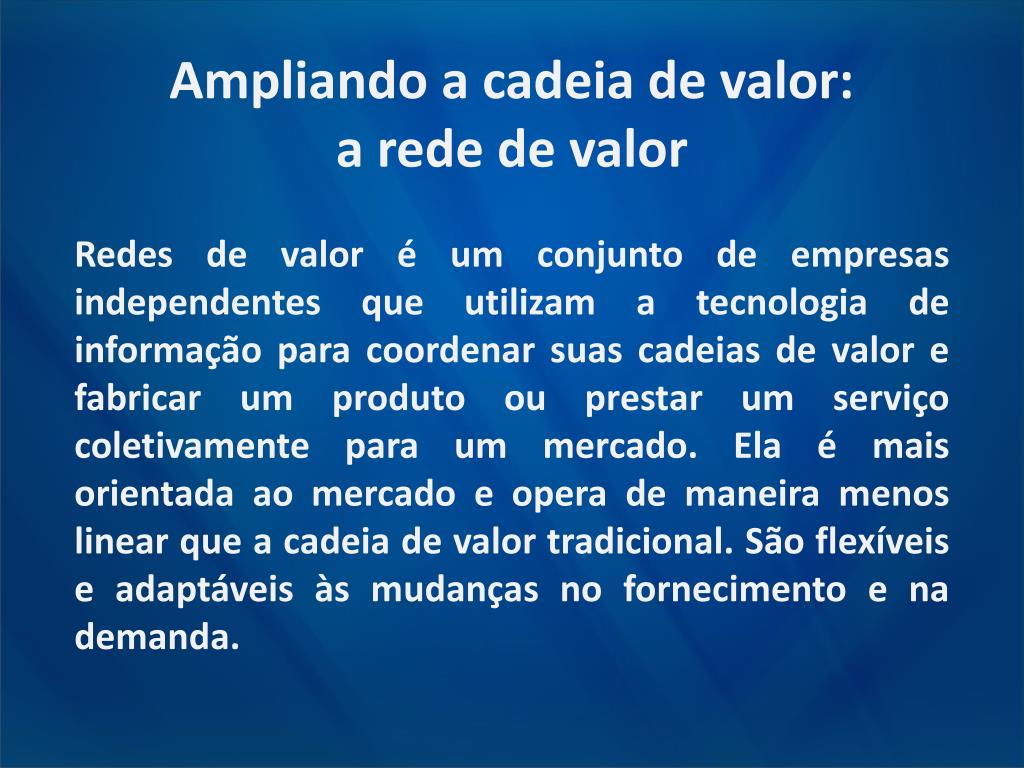 Ampliando a cadeia de valor:
a rede de valor

Redes de valor é um conjunto de empresas independentes que utilizam a tecnologia de informação para coordenar suas cadeias de valor e fabricar um produto ou prestar um serviço coletivamente para um mercado. Ela é mais orientada ao mercado e opera de maneira menos linear que a cadeia de valor tradicional. São flexíveis e adaptáveis às mudanças no fornecimento e na demanda.